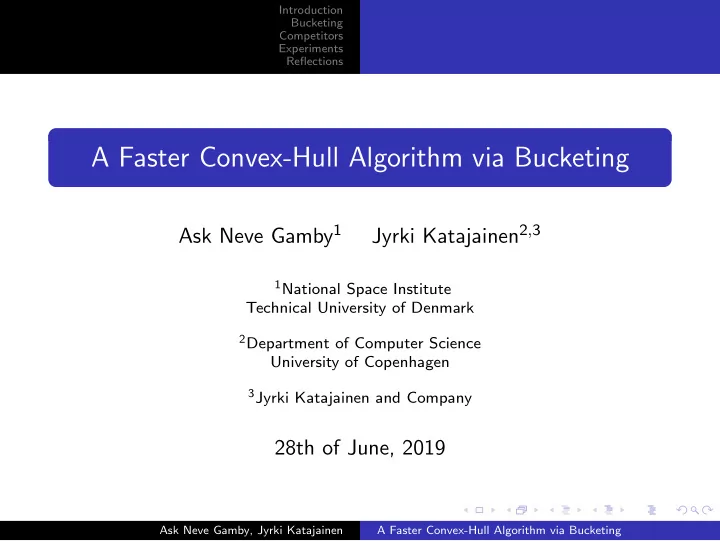 Introduction
Bucketing
Competitors
Experiments
Reflections

A Faster Convex-Hull Algorithm via Bucketing

Ask Neve Gamby$^1$ Jyrki Katajainen$^{2,3}$

$^1$National Space Institute
Technical University of Denmark

$^2$Department of Computer Science
University of Copenhagen

$^3$Jyrki Katajainen and Company

28th of June, 2019

Ask Neve Gamby, Jyrki Katajainen A Faster Convex-Hull Algorithm via Bucketing